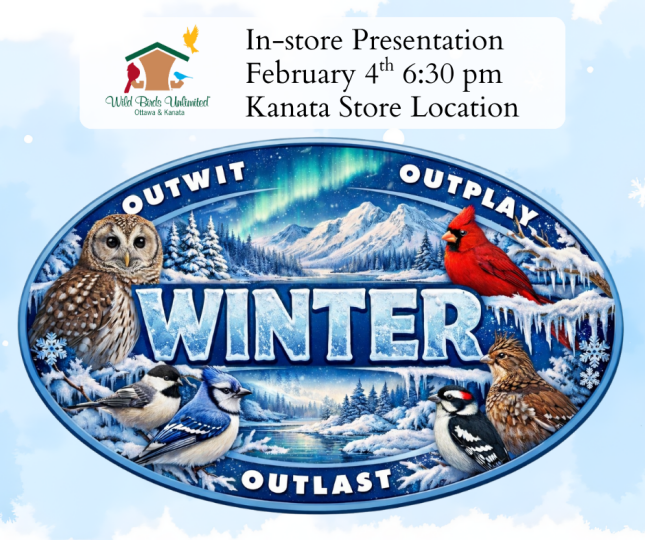 Wild Birds Unlimited
Ottawa & Kanata

In-store Presentation
February 4$^{th}$ 6:30 pm
Kanata Store Location

OUTWIT
OUTPLAY
WINTER
OUTLAST